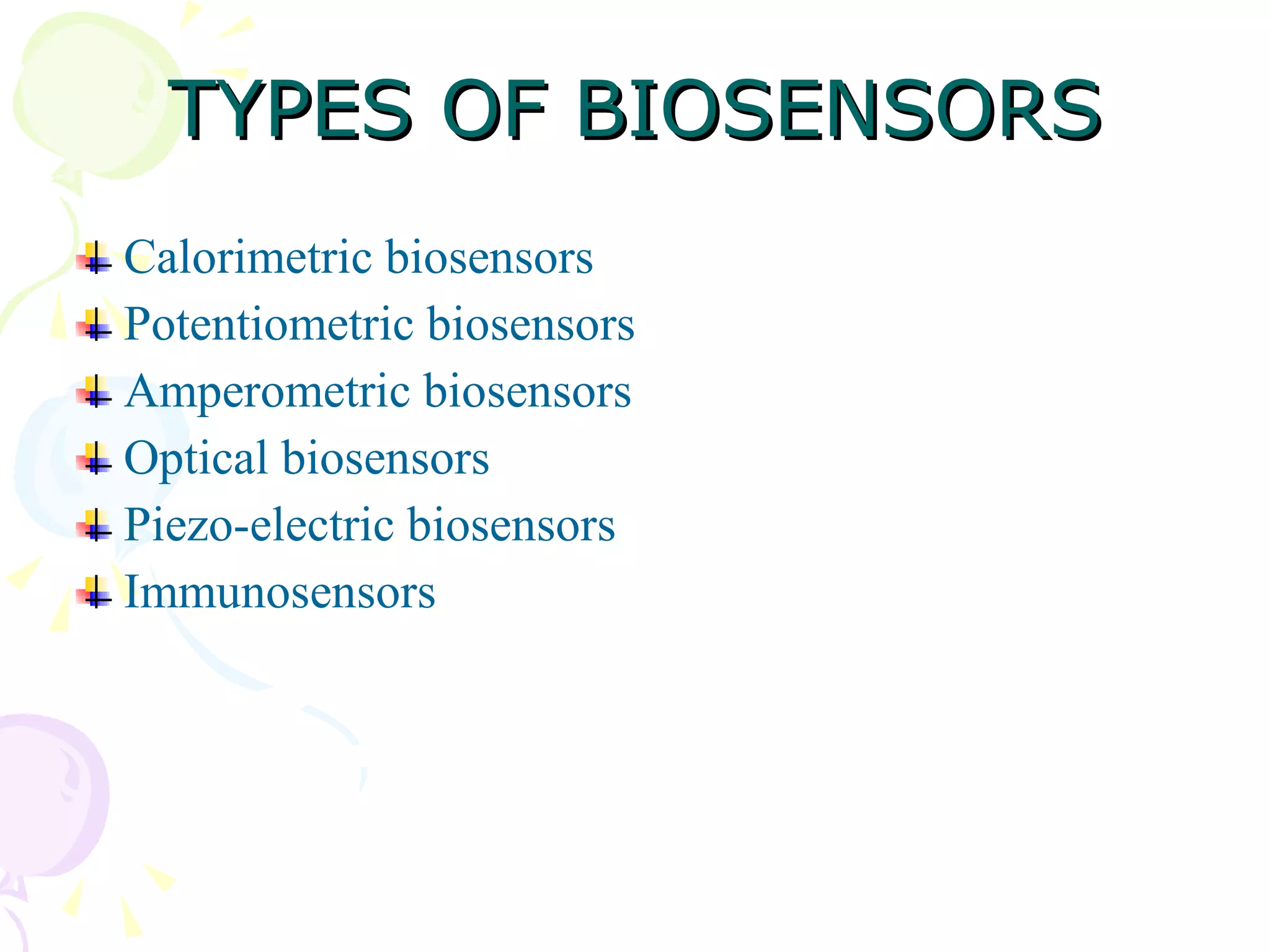 TYPES OF BIOSENSORS

Calorimetric biosensors
Potentiometric biosensors
Amperometric biosensors
Optical biosensors
Piezo-electric biosensors
Immunosensors